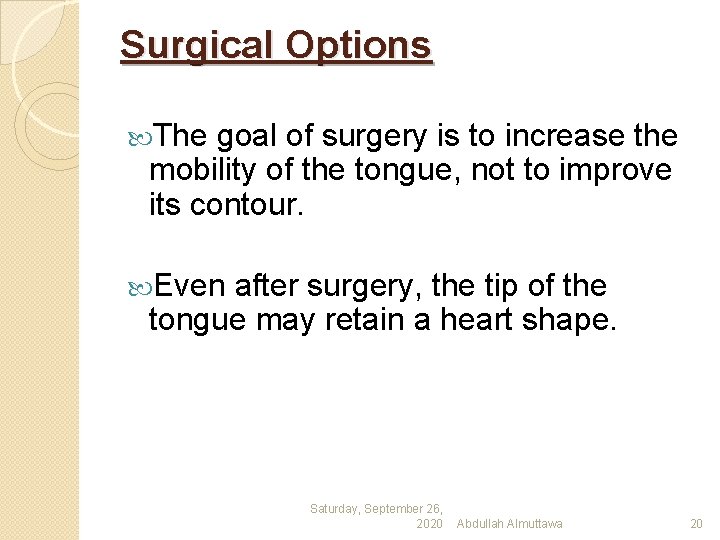 Surgical Options

The goal of surgery is to increase the mobility of the tongue, not to improve its contour.

Even after surgery, the tip of the tongue may retain a heart shape.

Saturday, September 26, 2020 Abdullah Almuttawa 20